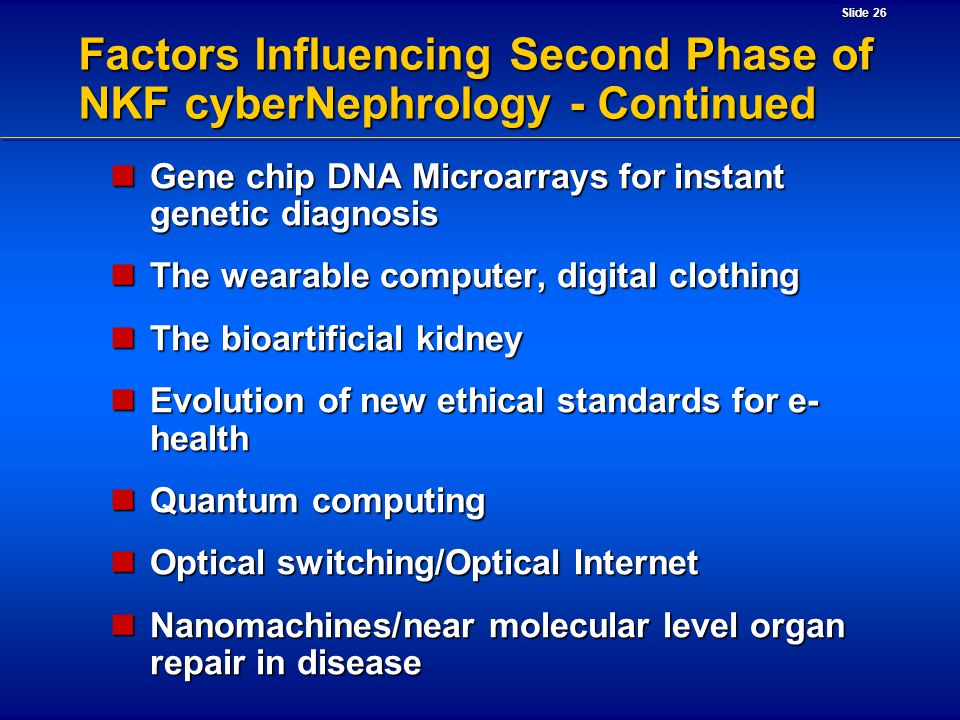 Slide 26

Factors Influencing Second Phase of NKF cyberNephrology - Continued

Gene chip DNA Microarrays for instant genetic diagnosis

The wearable computer, digital clothing

The bioartificial kidney

Evolution of new ethical standards for e-health

Quantum computing

Optical switching/Optical Internet

Nanomachines/near molecular level organ repair in disease